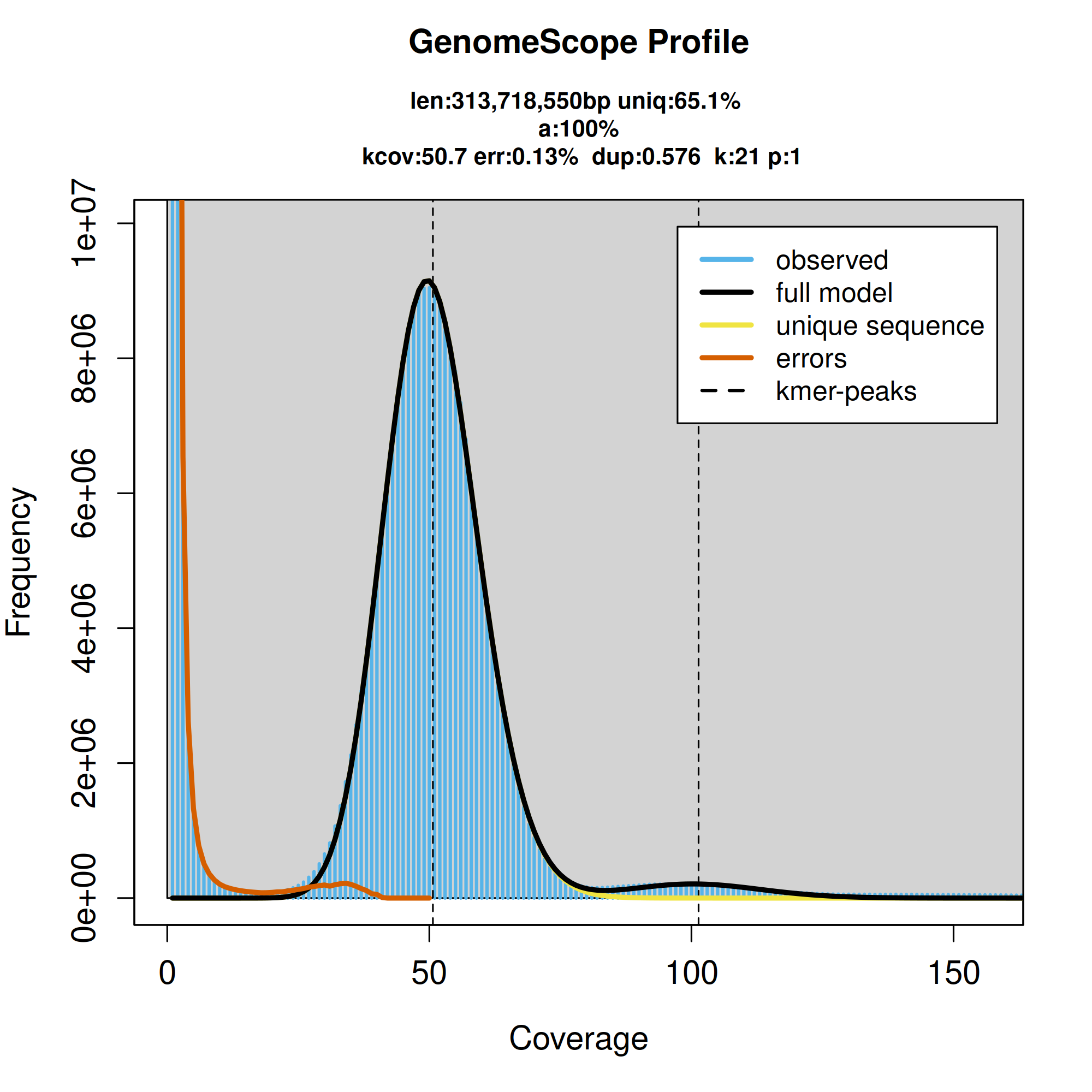 GenomeScope Profile

len:313,718,550bp uniq:65.1%
a:100%
kcov:50.7 err:0.13% dup:0.576 k:21 p:1

observed
full model
unique sequence
errors
kmer-peaks

Frequency

1e+07
8e+06
6e+06
4e+06
2e+06
0e+00

0
50
100
150

Coverage